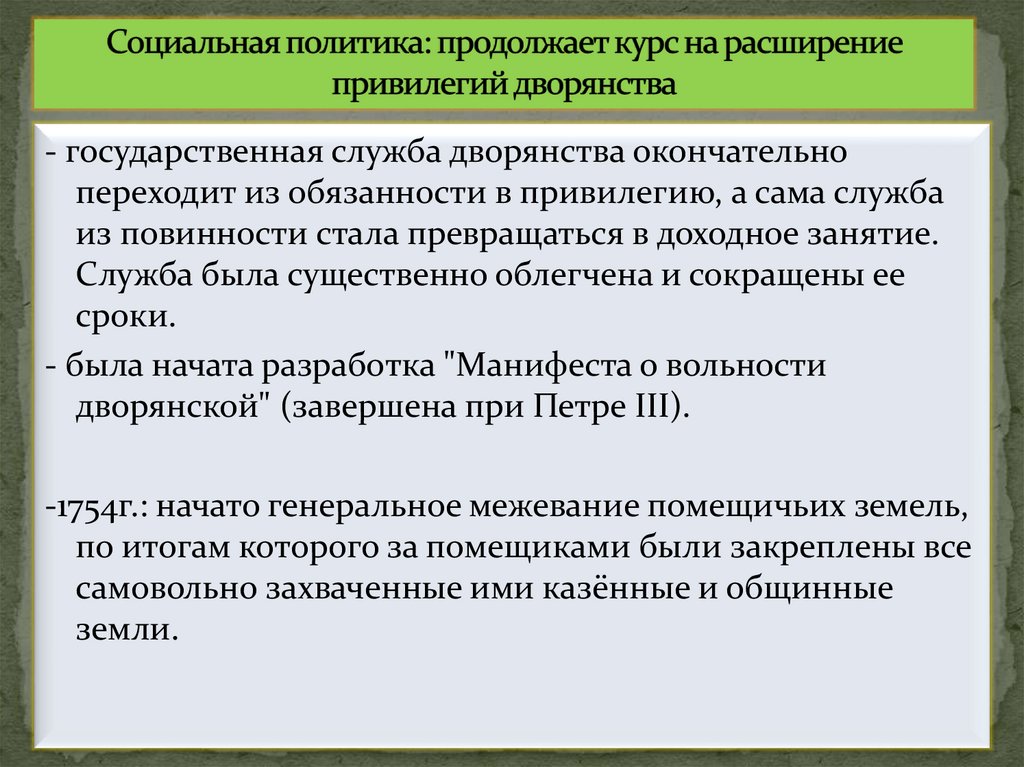 Социальная политика: продолжает курс на расширение привилегий дворянства

- государственная служба дворянства окончательно переходит из обязанности в привилегию, а сама служба из повинности стала превращаться в доходное занятие. Служба была существенно облегчена и сокращены ее сроки.

- была начата разработка "Манифеста о вольности дворянской" (завершена при Петре III).

-1754г.: начато генеральное межевание помещичьих земель, по итогам которого за помещиками были закреплены все самовольно захваченные ими казённые и общинные земли.